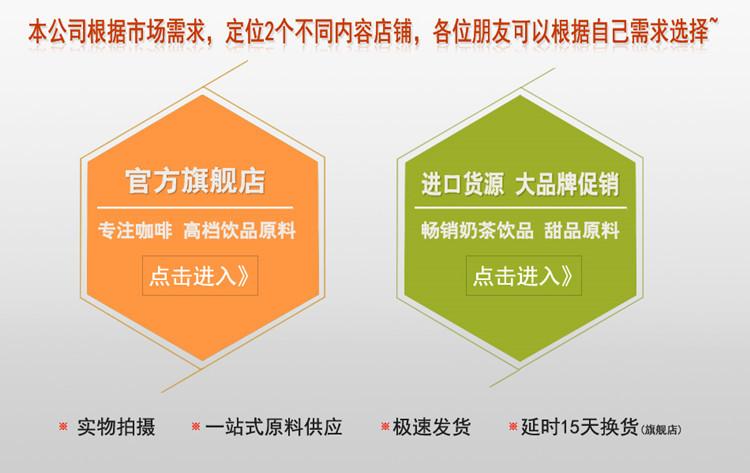 本公司根据市场需求，定位2个不同内容店铺，各位朋友可以根据自己需求选择~

官方旗舰店

专注咖啡 高档饮品原料

点击进入》

进口货源 大品牌促销

畅销奶茶饮品 甜品原料

点击进入》

※ 实物拍摄 ※ 一站式原料供应 ※ 极速发货 ※ 延时15天换货(旗舰店)